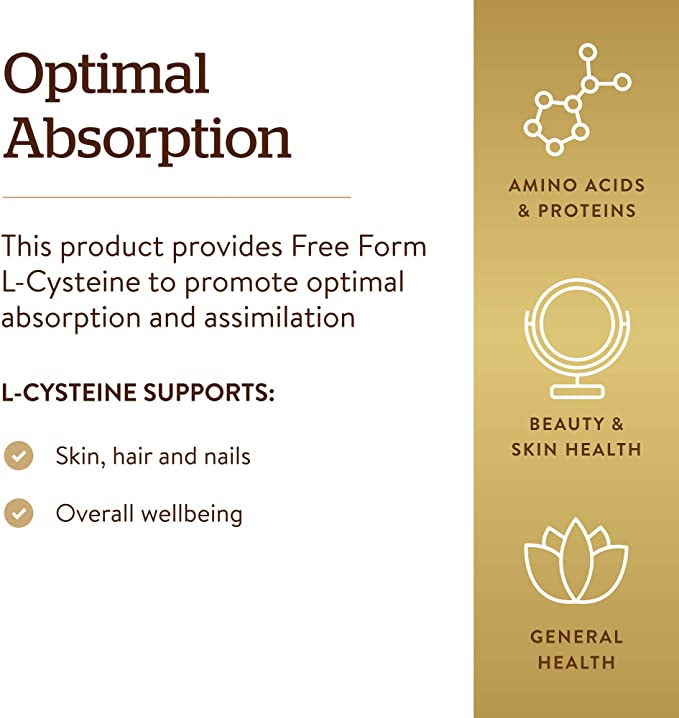 Optimal Absorption

This product provides Free Form L-Cysteine to promote optimal absorption and assimilation

L-CYSTEINE SUPPORTS:

Skin, hair and nails

Overall wellbeing

AMINO ACIDS & PROTEINS

BEAUTY & SKIN HEALTH

GENERAL HEALTH